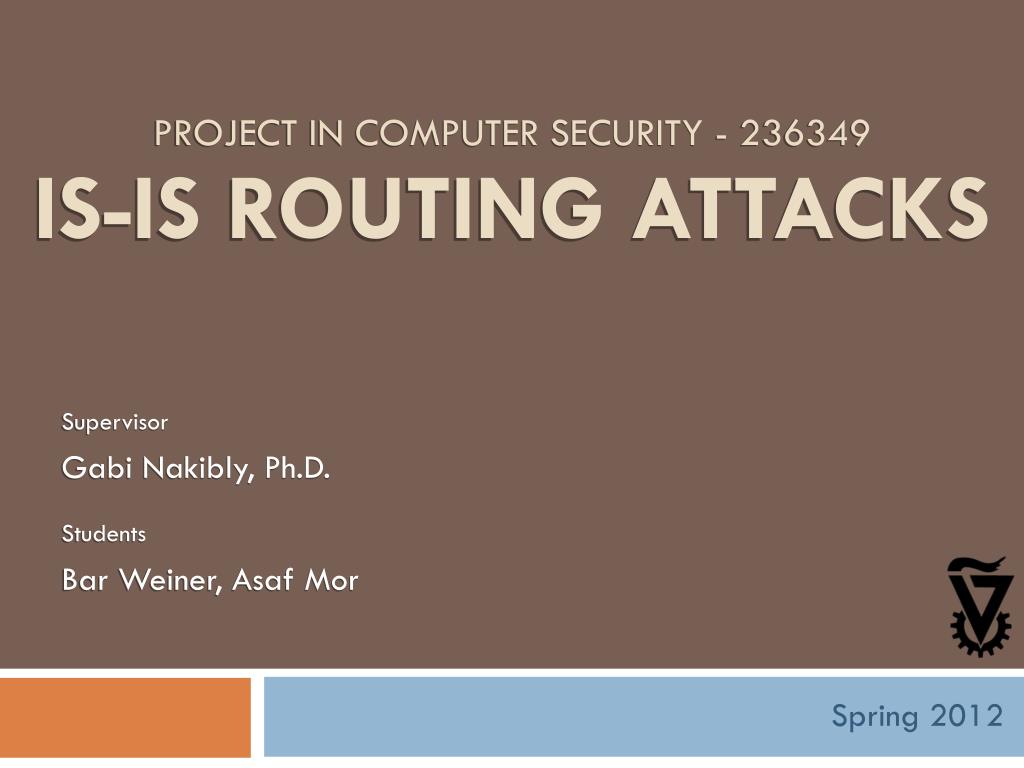 PROJECT IN COMPUTER SECURITY - 236349
IS-IS ROUTING ATTACKS

Supervisor

Gabi Nakibly, Ph.D.

Students

Bar Weiner, Asaf Mor

Spring 2012